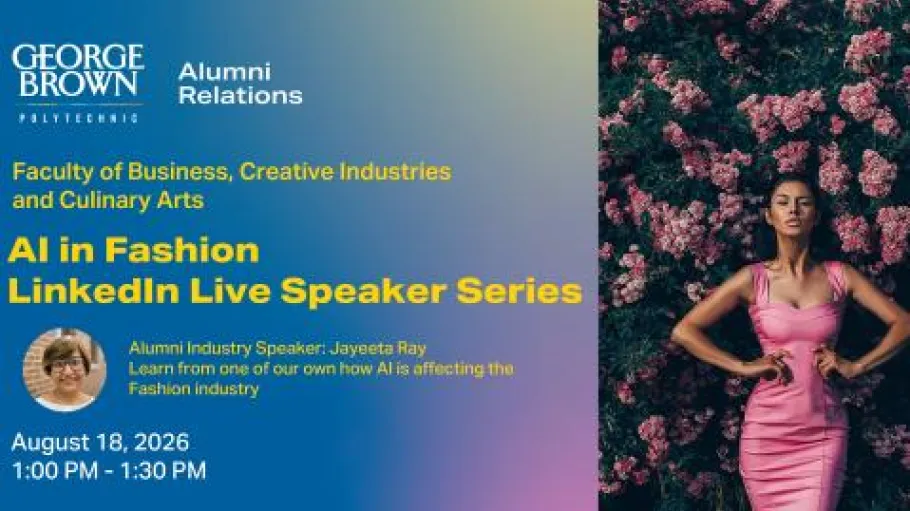 GEORGE BROWN
POLYTECHNIC

Alumni Relations

Faculty of Business, Creative Industries and Culinary Arts

AI in Fashion
LinkedIn Live Speaker Series

Alumni Industry Speaker: Jayeeta Ray
Learn from one of our own how AI is affecting the Fashion industry

August 18, 2026
1:00 PM - 1:30 PM